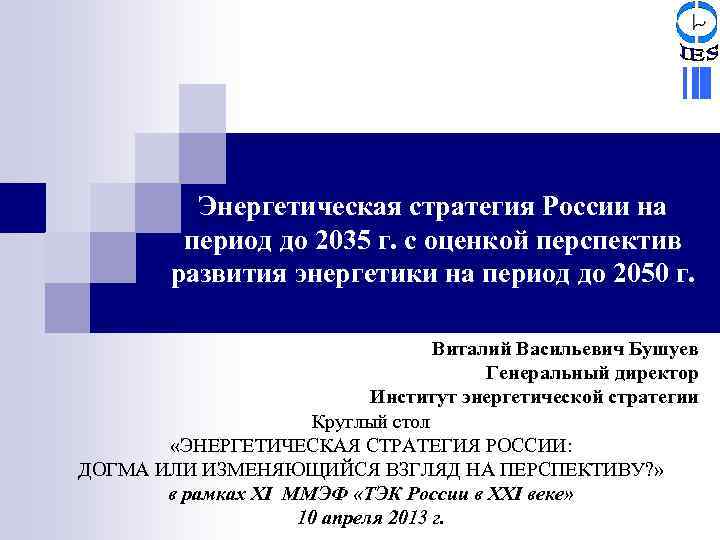 IES

Энергетическая стратегия России на период до 2035 г. с оценкой перспектив развития энергетики на период до 2050 г.

Виталий Васильевич Бушуев
Генеральный директор
Институт энергетической стратегии

Круглый стол
«ЭНЕРГЕТИЧЕСКАЯ СТРАТЕГИЯ РОССИИ: ДОГМА ИЛИ ИЗМЕНЯЮЩИЙСЯ ВЗГЛЯД НА ПЕРСПЕКТИВУ?»
в рамках XI ММЭФ «ТЭК России в XXI веке»
10 апреля 2013 г.